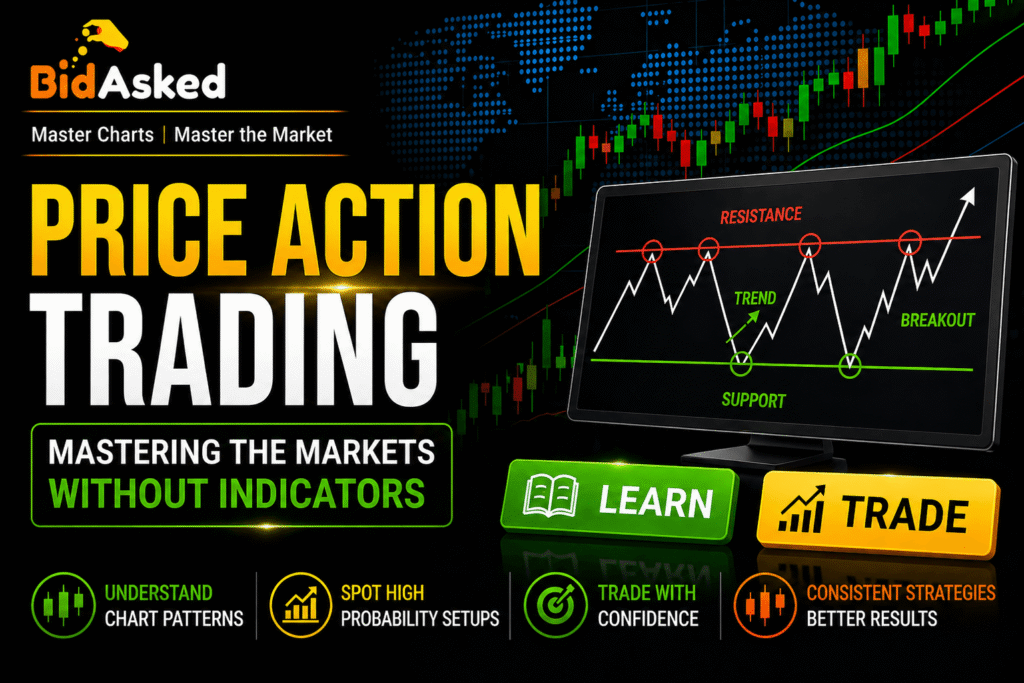 BidAsked

Master Charts | Master the Market

PRICE ACTION TRADING

MASTERING THE MARKETS WITHOUT INDICATORS

RESISTANCE

TREND

BREAKOUT

SUPPORT

LEARN

TRADE

UNDERSTAND CHART PATTERNS

SPOT HIGH PROBABILITY SETUPS

TRADE WITH CONFIDENCE

CONSISTENT STRATEGIES BETTER RESULTS